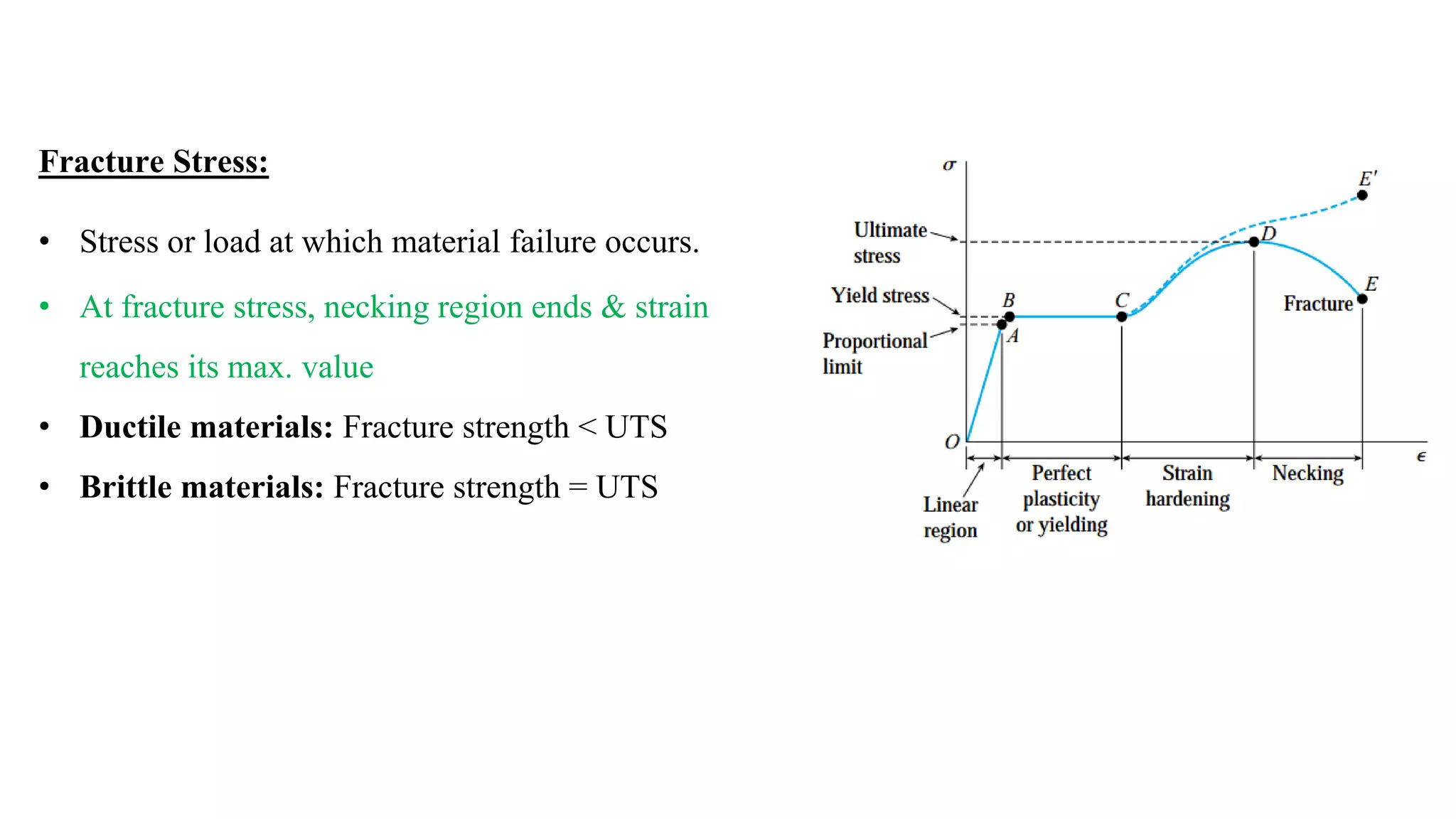 Fracture Stress:

• Stress or load at which material failure occurs.

• At fracture stress, necking region ends & strain reaches its max. value

• Ductile materials: Fracture strength < UTS

• Brittle materials: Fracture strength = UTS

$\sigma$
$E'$
Ultimate stress
$D$
Yield stress
$B$
$C$
$E$
Fracture
Proportional limit
$A$
$O$
$\epsilon$
Linear region
Perfect plasticity or yielding
Strain hardening
Necking